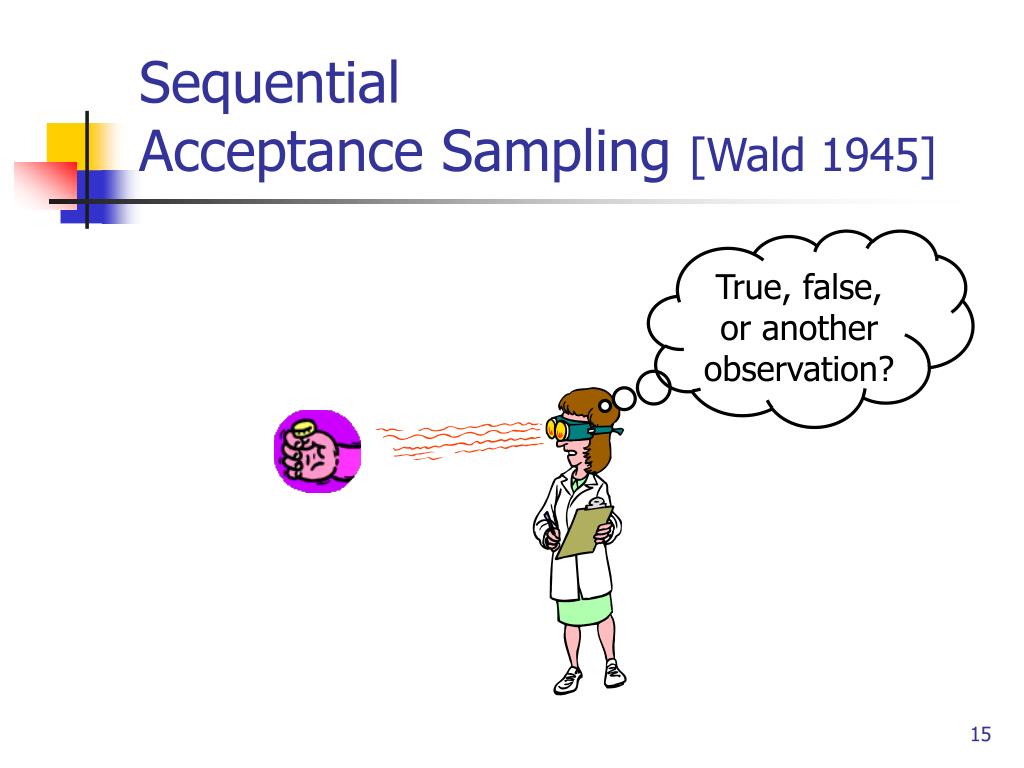 Sequential Acceptance Sampling [Wald 1945]

True, false, or another observation?

15